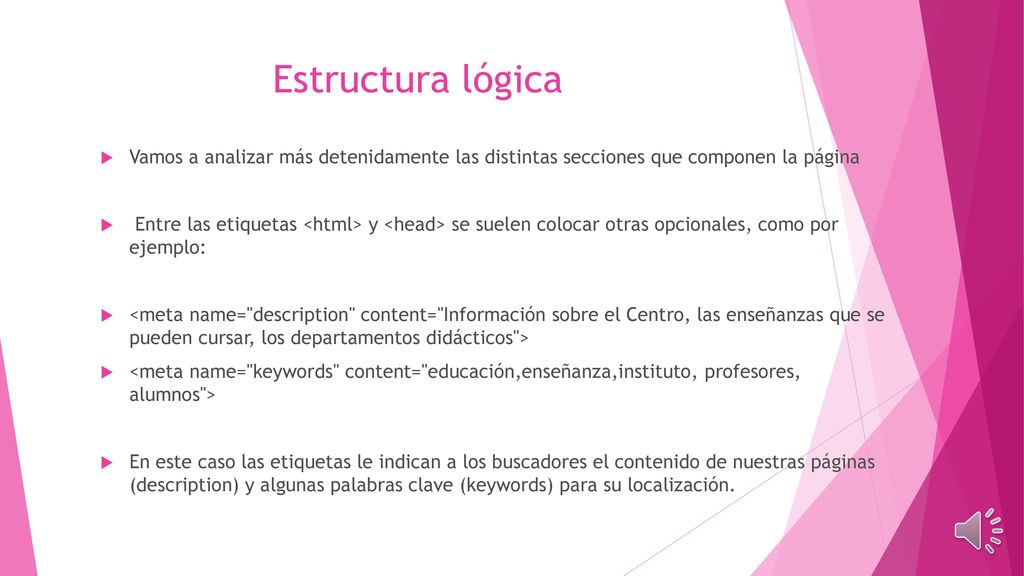 Estructura lógica

Vamos a analizar más detenidamente las distintas secciones que componen la página

Entre las etiquetas <html> y <head> se suelen colocar otras opcionales, como por ejemplo:

<meta name="description" content="Información sobre el Centro, las enseñanzas que se pueden cursar, los departamentos didácticos">

<meta name="keywords" content="educación,enseñanza,instituto, profesores, alumnos">

En este caso las etiquetas le indican a los buscadores el contenido de nuestras páginas (description) y algunas palabras clave (keywords) para su localización.